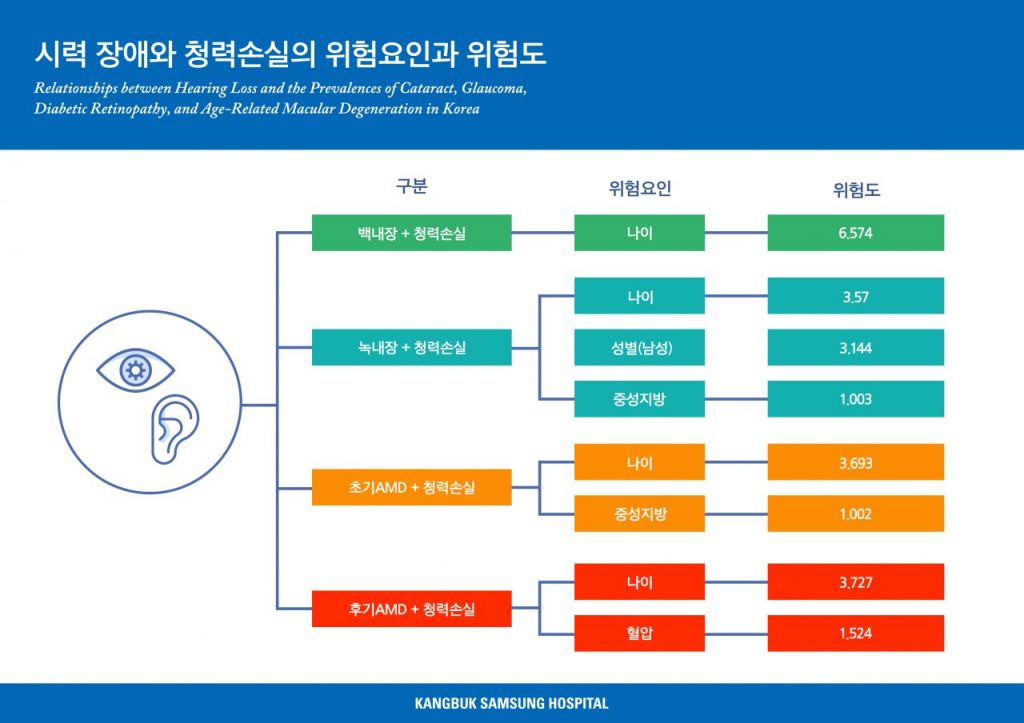 시력 장애와 청력손실의 위험요인과 위험도

Relationships between Hearing Loss and the Prevalences of Cataract, Glaucoma, Diabetic Retinopathy, and Age-Related Macular Degeneration in Korea

| 구분 | 위험요인 | 위험도 |
|---|---|---|
| 백내장 + 청력손실 | 나이 | 6.574 |
| 녹내장 + 청력손실 | 나이 | 3.57 |
| | 성별(남성) | 3.144 |
| | 중성지방 | 1.003 |
| 초기AMD + 청력손실 | 나이 | 3.693 |
| | 중성지방 | 1.002 |
| 후기AMD + 청력손실 | 나이 | 3.727 |
| | 혈압 | 1.524 |

KANGBUK SAMSUNG HOSPITAL